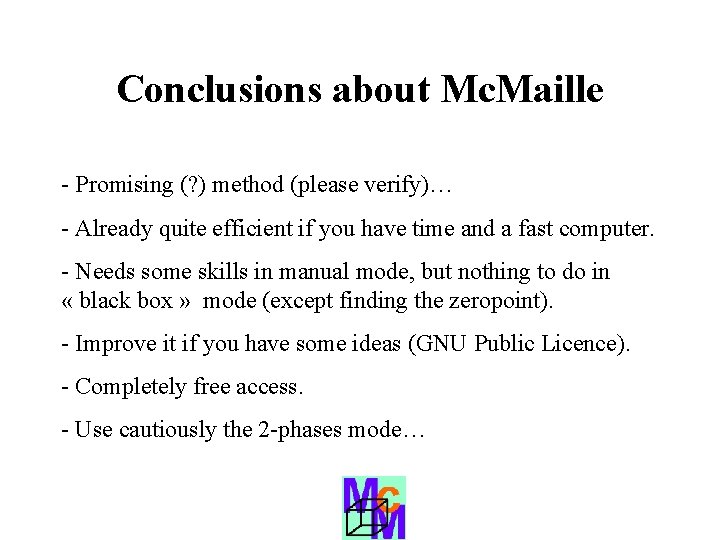 Conclusions about McMaille

- Promising (?) method (please verify)…

- Already quite efficient if you have time and a fast computer.

- Needs some skills in manual mode, but nothing to do in « black box » mode (except finding the zeropoint).

- Improve it if you have some ideas (GNU Public Licence).

- Completely free access.

- Use cautiously the 2-phases mode…

McM